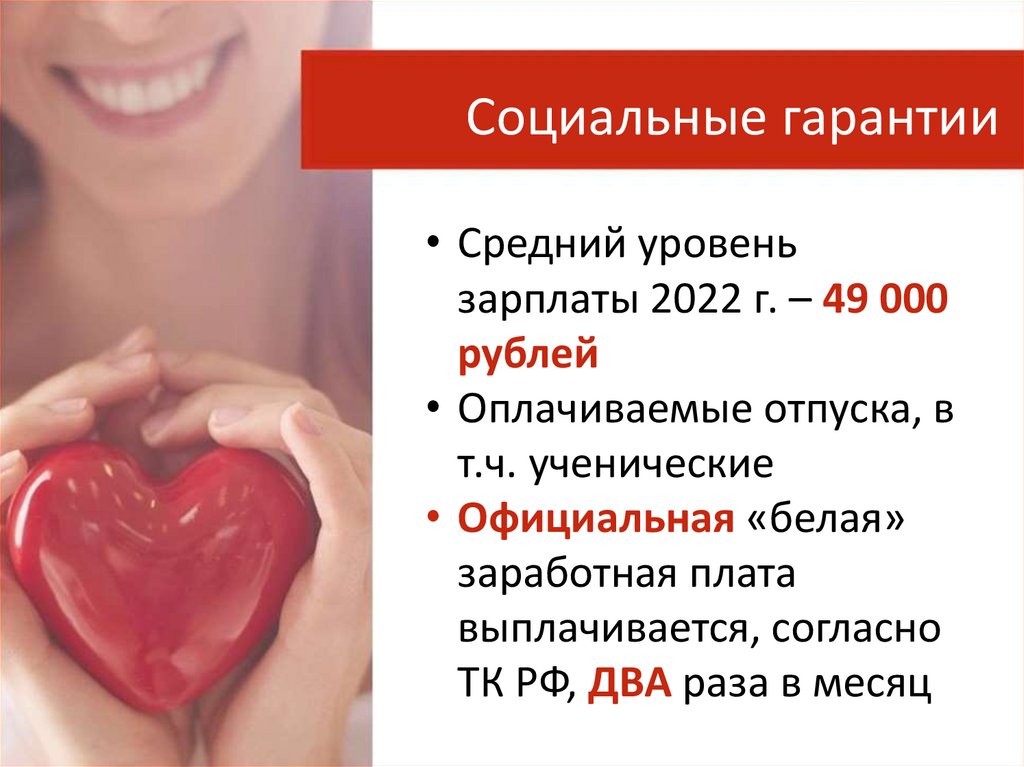 Социальные гарантии

• Средний уровень зарплаты 2022 г. – 49 000 рублей
• Оплачиваемые отпуска, в т.ч. ученические
• Официальная «белая» заработная плата выплачивается, согласно ТК РФ, ДВА раза в месяц